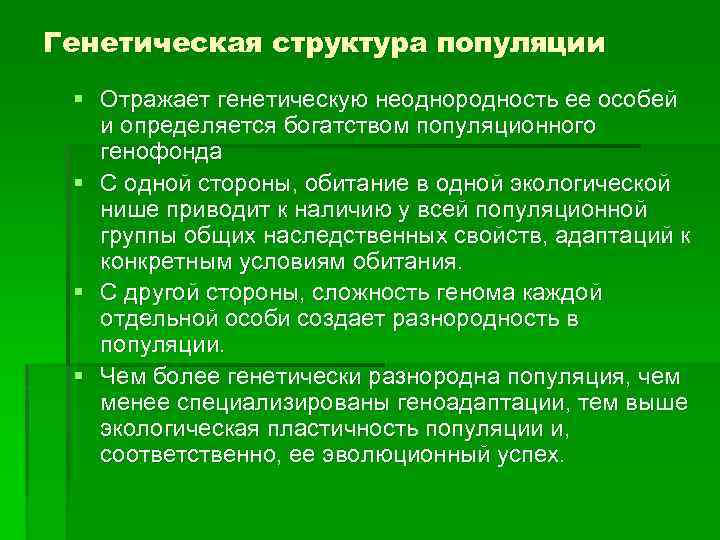 Генетическая структура популяции

▪ Отражает генетическую неоднородность ее особей и определяется богатством популяционного генофонда

▪ С одной стороны, обитание в одной экологической нише приводит к наличию у всей популяционной группы общих наследственных свойств, адаптаций к конкретным условиям обитания.

▪ С другой стороны, сложность генома каждой отдельной особи создает разнородность в популяции.

▪ Чем более генетически разнородна популяция, чем менее специализированы геноадаптации, тем выше экологическая пластичность популяции и, соответственно, ее эволюционный успех.